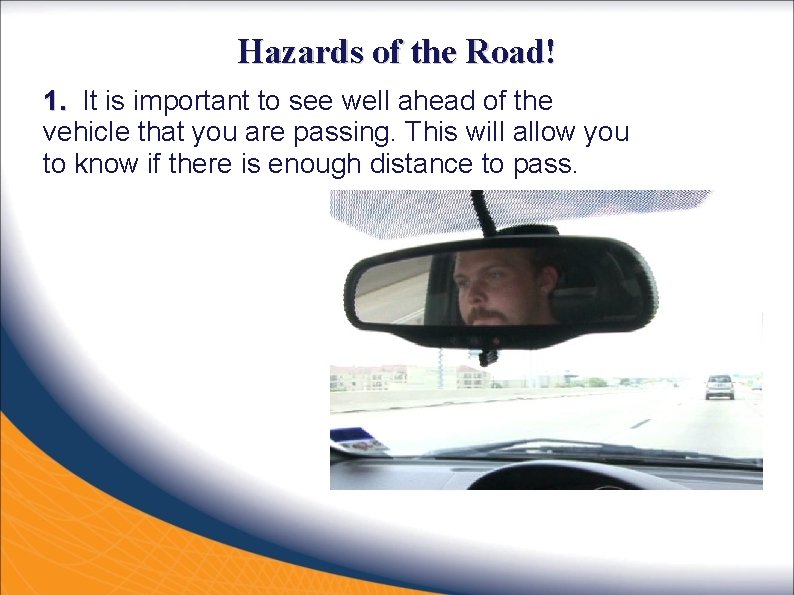 Hazards of the Road!

1. It is important to see well ahead of the vehicle that you are passing. This will allow you to know if there is enough distance to pass.